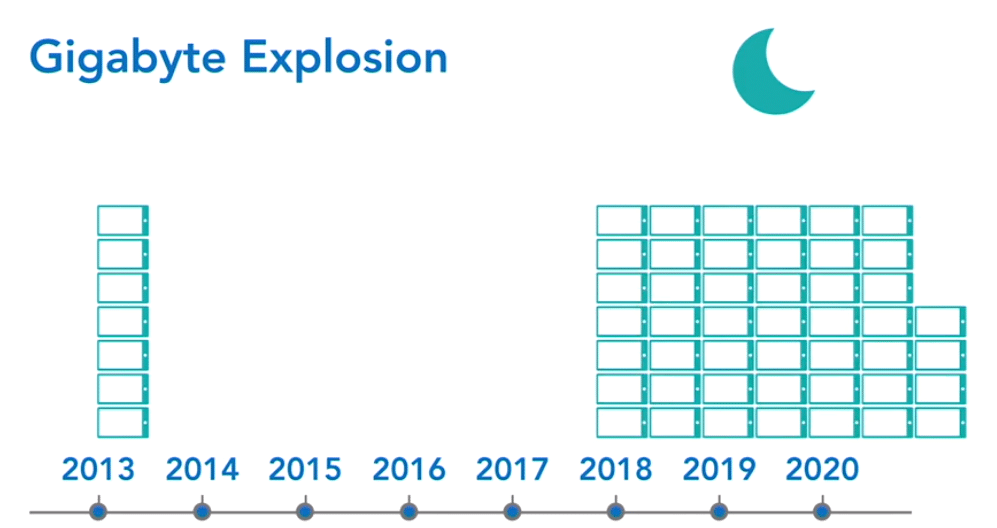 Gigabyte Explosion

2013 2014 2015 2016 2017 2018 2019 2020